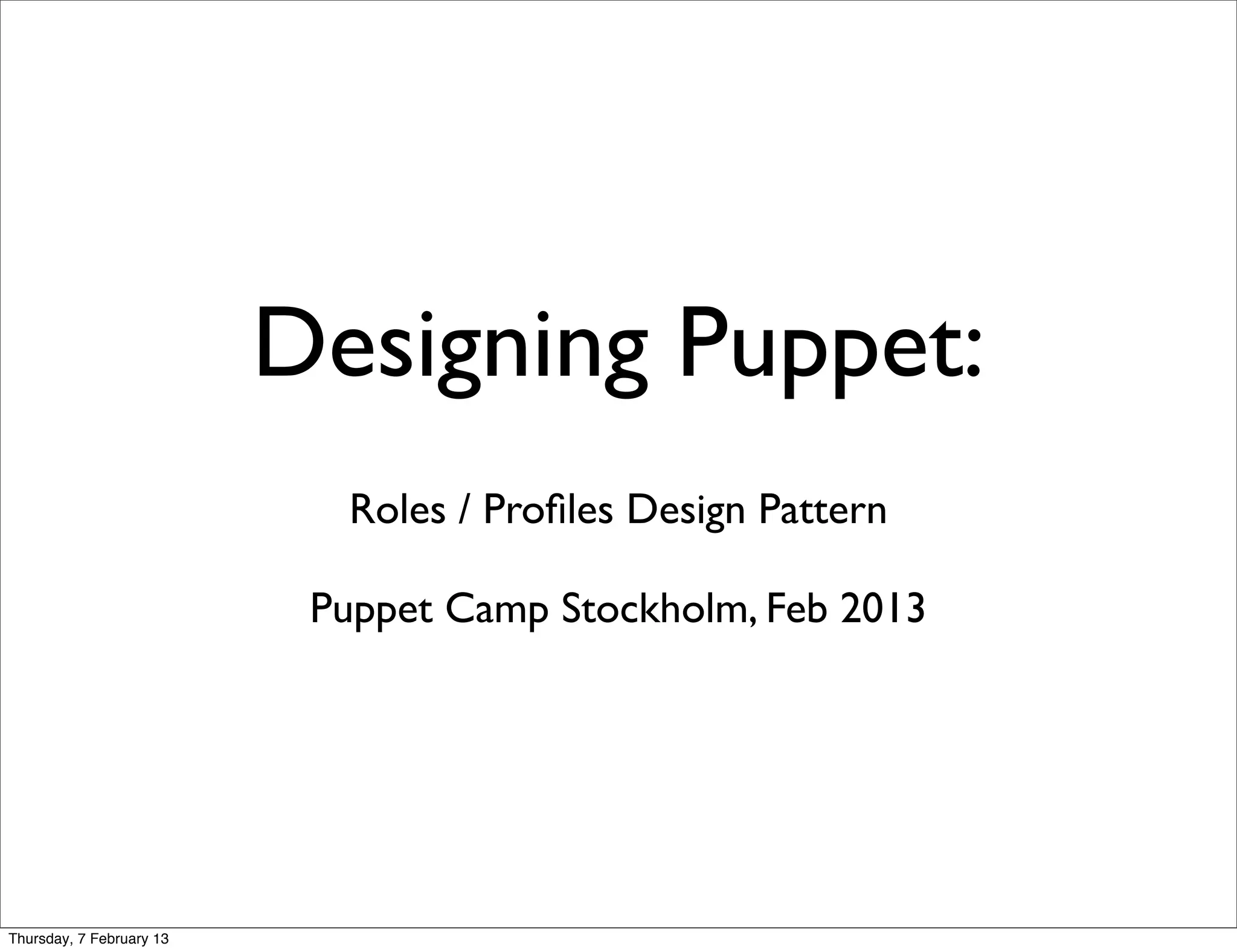 Designing Puppet:

Roles / Profiles Design Pattern

Puppet Camp Stockholm, Feb 2013

Thursday, 7 February 13